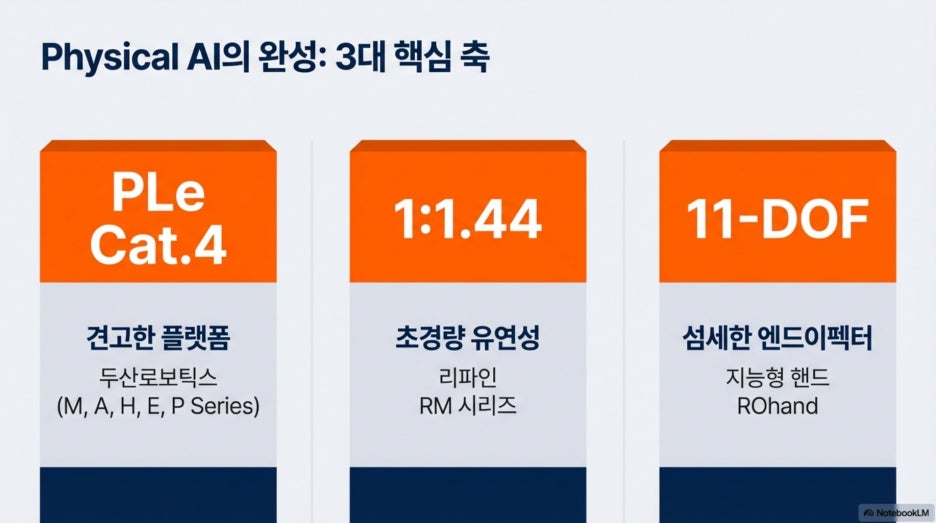 Physical AI의 완성: 3대 핵심 축

PLe
Cat.4

견고한 플랫폼

두산로보틱스
(M, A, H, E, P Series)

1:1.44

초경량 유연성

리파인
RM 시리즈

11-DOF

섬세한 엔드이펙터

지능형 핸드
ROhand

NotebookLM